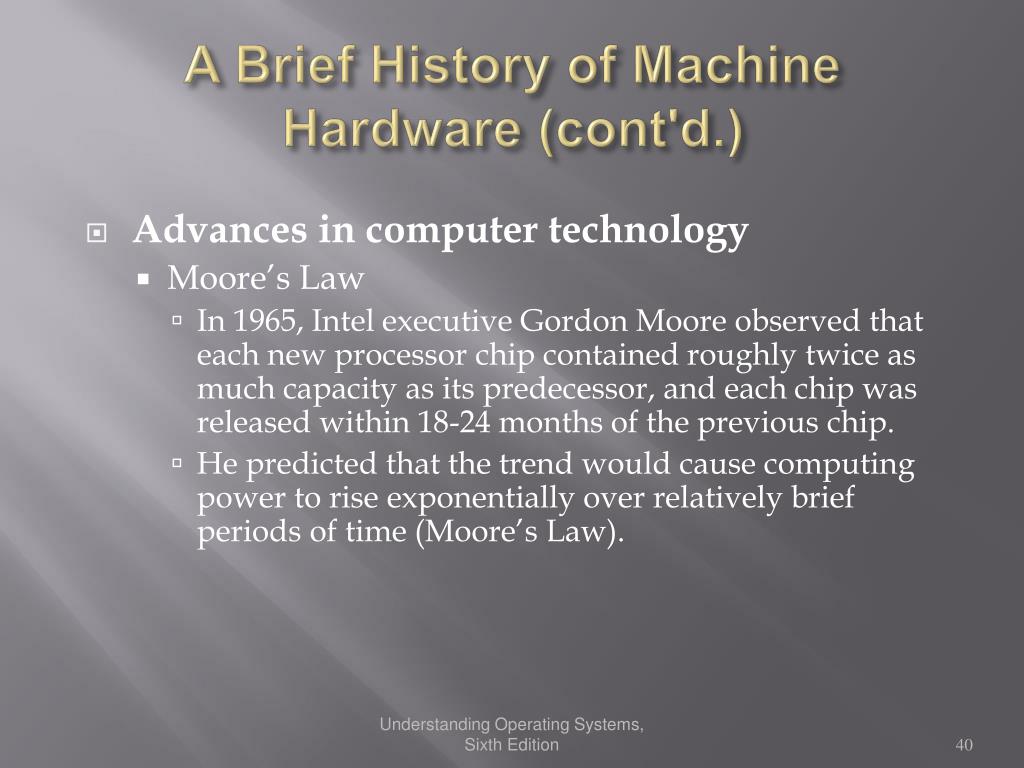 A Brief History of Machine Hardware (cont'd.)

Advances in computer technology

Moore’s Law

In 1965, Intel executive Gordon Moore observed that each new processor chip contained roughly twice as much capacity as its predecessor, and each chip was released within 18-24 months of the previous chip.

He predicted that the trend would cause computing power to rise exponentially over relatively brief periods of time (Moore’s Law).

Understanding Operating Systems, Sixth Edition

40